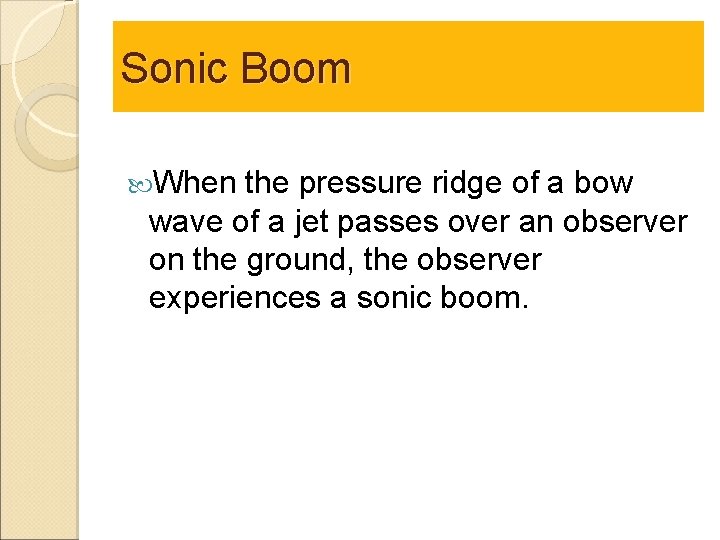 Sonic Boom

When the pressure ridge of a bow wave of a jet passes over an observer on the ground, the observer experiences a sonic boom.